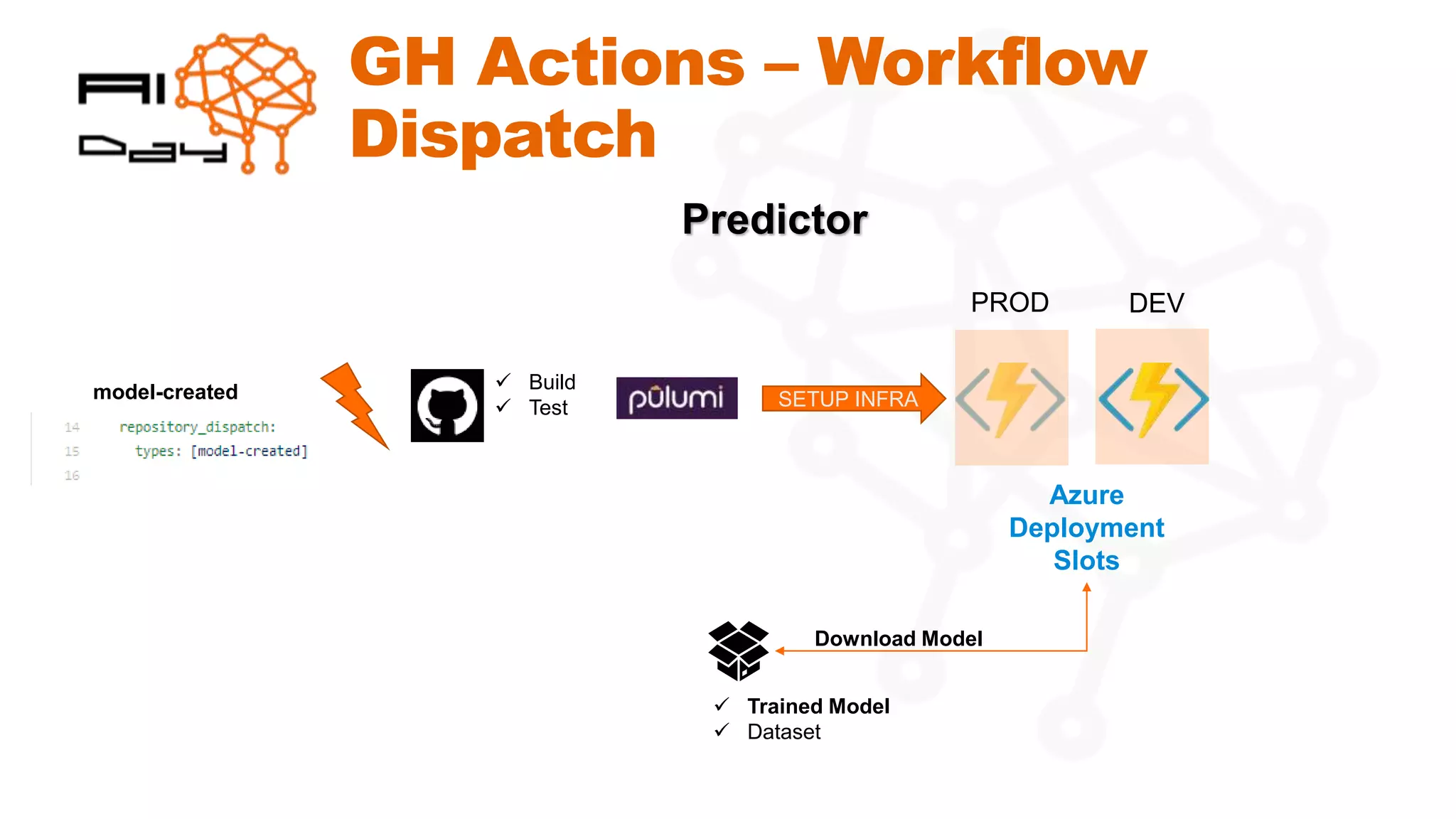 AI Day

GH Actions – Workflow Dispatch

Predictor

model-created

14 repository_dispatch:
15 types: [model-created]
16

✓ Build
✓ Test

pulumi

SETUP INFRA

PROD

DEV

Azure Deployment Slots

Download Model

✓ Trained Model
✓ Dataset